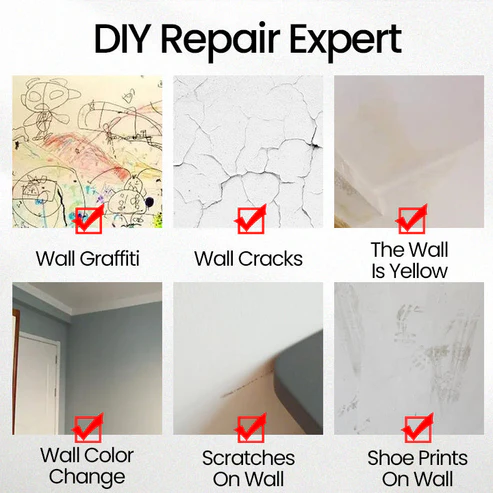 DIY Repair Expert

Wall Graffiti

Wall Cracks

The Wall Is Yellow

Wall Color Change

Scratches On Wall

Shoe Prints On Wall